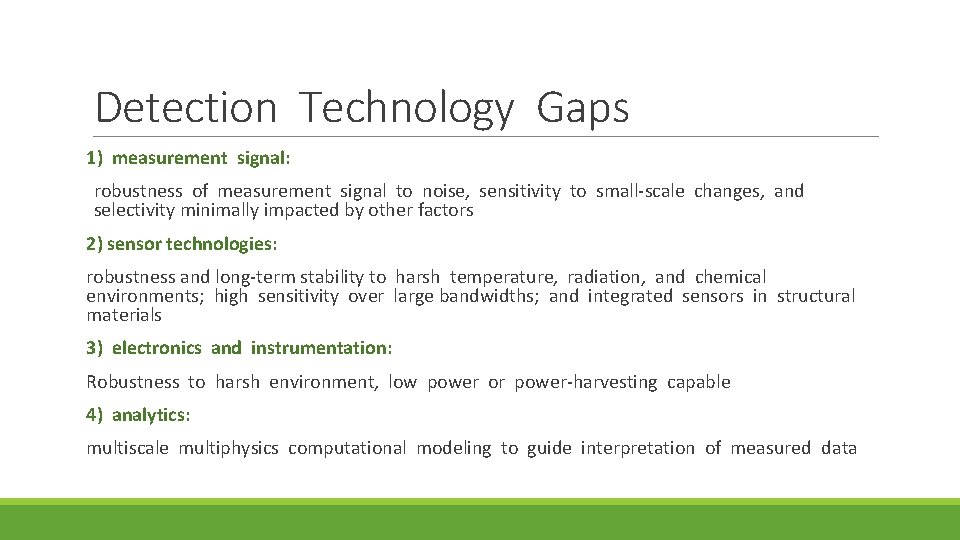 Detection Technology Gaps

1) measurement signal:

robustness of measurement signal to noise, sensitivity to small-scale changes, and selectivity minimally impacted by other factors

2) sensor technologies:

robustness and long-term stability to harsh temperature, radiation, and chemical environments; high sensitivity over large bandwidths; and integrated sensors in structural materials

3) electronics and instrumentation:

Robustness to harsh environment, low power or power-harvesting capable

4) analytics:

multiscale multiphysics computational modeling to guide interpretation of measured data